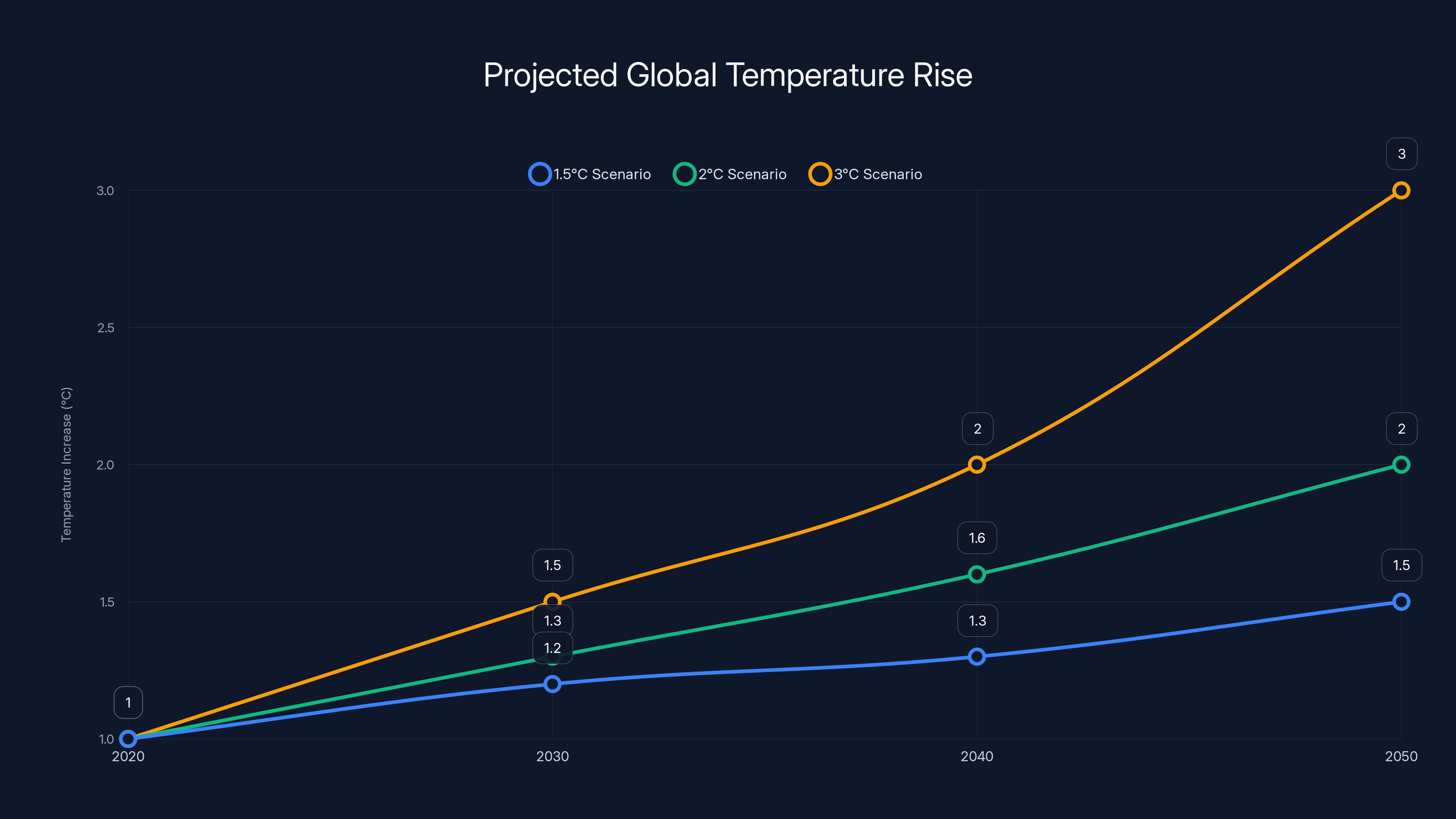 Projected Global Temperature Rise

1.5°C Scenario
2°C Scenario
3°C Scenario

Temperature Increase (°C)

3.0
2.5
2.0
1.5
1.0

3
2
2
1.6
1.5
1.5
1.3
1.3
1.2
1

2020
2030
2040
2050